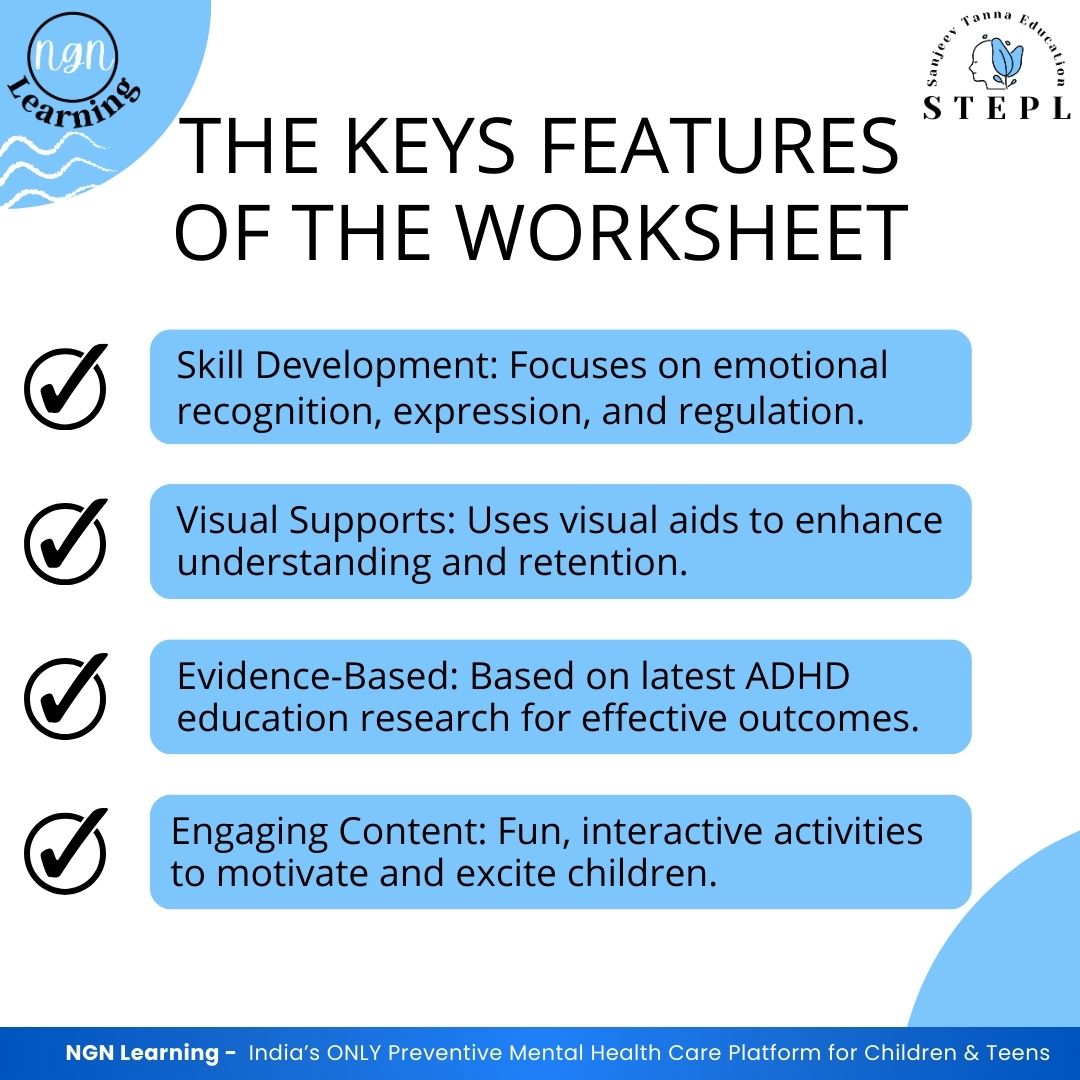 NGN Learning

Sanjeev Tanna Education
STEPL

THE KEYS FEATURES OF THE WORKSHEET

✓ Skill Development: Focuses on emotional recognition, expression, and regulation.

✓ Visual Supports: Uses visual aids to enhance understanding and retention.

✓ Evidence-Based: Based on latest ADHD education research for effective outcomes.

✓ Engaging Content: Fun, interactive activities to motivate and excite children.

NGN Learning - India's ONLY Preventive Mental Health Care Platform for Children & Teens